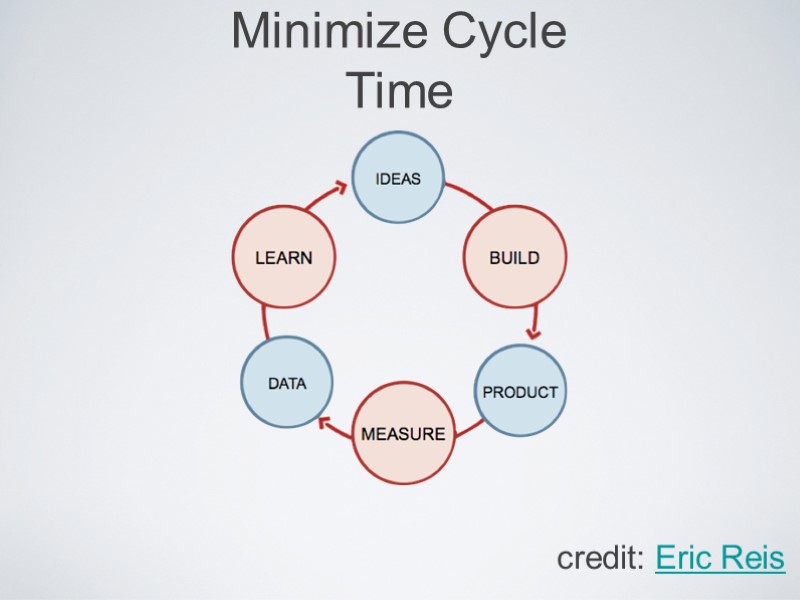 Minimize Cycle Time

IDEAS

BUILD

PRODUCT

MEASURE

DATA

LEARN

credit: Eric Reis